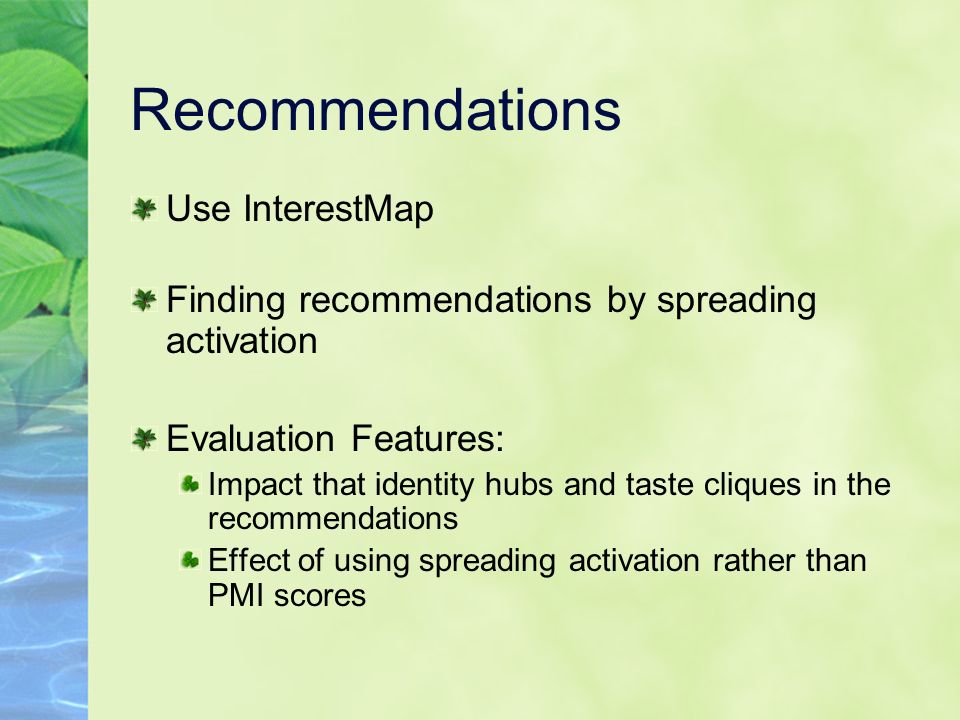 Recommendations

Use InterestMap

Finding recommendations by spreading activation

Evaluation Features:

Impact that identity hubs and taste cliques in the recommendations

Effect of using spreading activation rather than PMI scores